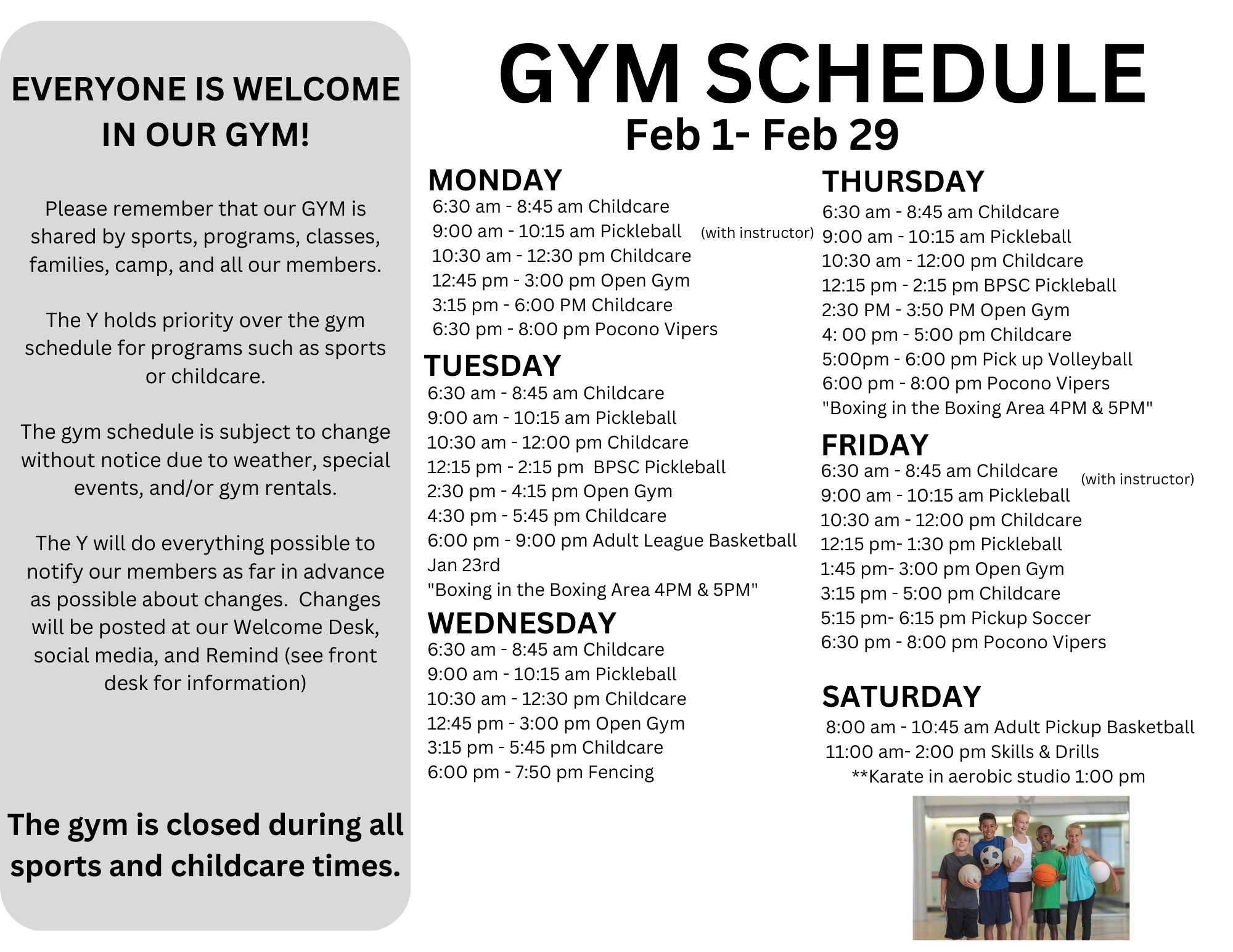 EVERYONE IS WELCOME IN OUR GYM!

Please remember that our GYM is shared by sports, programs, classes, families, camp, and all our members.

The Y holds priority over the gym schedule for programs such as sports or childcare.

The gym schedule is subject to change without notice due to weather, special events, and/or gym rentals.

The Y will do everything possible to notify our members as far in advance as possible about changes. Changes will be posted at our Welcome Desk, social media, and Remind (see front desk for information)

The gym is closed during all sports and childcare times.

GYM SCHEDULE
Feb 1- Feb 29

MONDAY
6:30 am - 8:45 am Childcare
9:00 am - 10:15 am Pickleball (with instructor)
10:30 am - 12:30 pm Childcare
12:45 pm - 3:00 pm Open Gym
3:15 pm - 6:00 PM Childcare
6:30 pm - 8:00 pm Pocono Vipers

TUESDAY
6:30 am - 8:45 am Childcare
9:00 am - 10:15 am Pickleball
10:30 am - 12:00 pm Childcare
12:15 pm - 2:15 pm BPSC Pickleball
2:30 pm - 4:15 pm Open Gym
4:30 pm - 5:45 pm Childcare
6:00 pm - 9:00 pm Adult League Basketball Jan 23rd
"Boxing in the Boxing Area 4PM & 5PM"

WEDNESDAY
6:30 am - 8:45 am Childcare
9:00 am - 10:15 am Pickleball
10:30 am - 12:30 pm Childcare
12:45 pm - 3:00 pm Open Gym
3:15 pm - 5:45 pm Childcare
6:00 pm - 7:50 pm Fencing

THURSDAY
6:30 am - 8:45 am Childcare
9:00 am - 10:15 am Pickleball
10:30 am - 12:00 pm Childcare
12:15 pm - 2:15 pm BPSC Pickleball
2:30 PM - 3:50 PM Open Gym
4: 00 pm - 5:00 pm Childcare
5:00pm - 6:00 pm Pick up Volleyball
6:00 pm - 8:00 pm Pocono Vipers
"Boxing in the Boxing Area 4PM & 5PM"

FRIDAY
6:30 am - 8:45 am Childcare (with instructor)
9:00 am - 10:15 am Pickleball
10:30 am - 12:00 pm Childcare
12:15 pm- 1:30 pm Pickleball
1:45 pm- 3:00 pm Open Gym
3:15 pm - 5:00 pm Childcare
5:15 pm- 6:15 pm Pickup Soccer
6:30 pm - 8:00 pm Pocono Vipers

SATURDAY
8:00 am - 10:45 am Adult Pickup Basketball
11:00 am- 2:00 pm Skills & Drills
**Karate in aerobic studio 1:00 pm